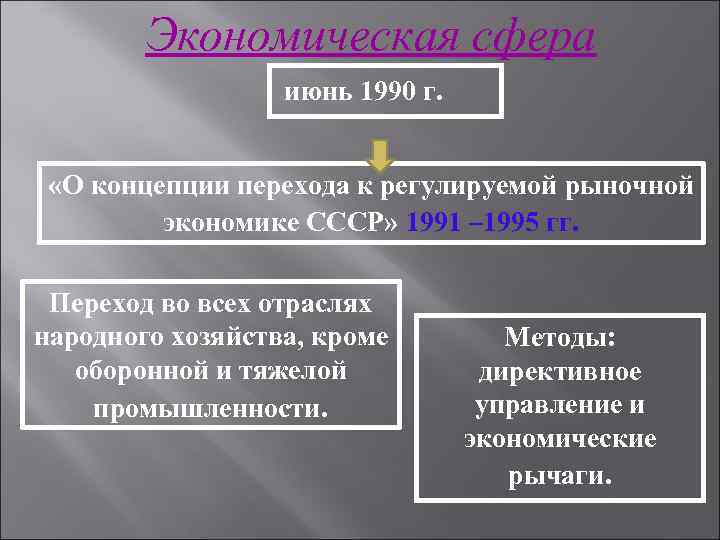 Экономическая сфера

июнь 1990 г.

«О концепции перехода к регулируемой рыночной экономике СССР» 1991 –1995 гг.

Переход во всех отраслях народного хозяйства, кроме оборонной и тяжелой промышленности.

Методы: директивное управление и экономические рычаги.